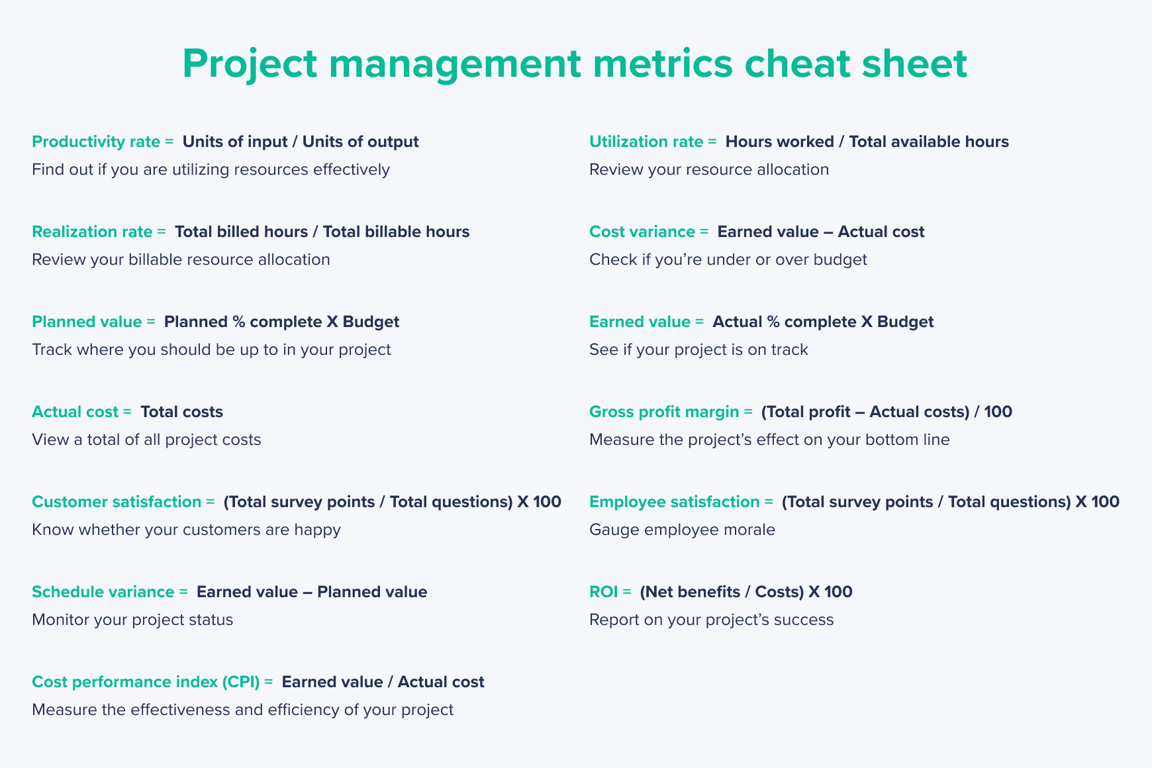 Project management metrics cheat sheet

Productivity rate = Units of input / Units of output
Find out if you are utilizing resources effectively

Realization rate = Total billed hours / Total billable hours
Review your billable resource allocation

Planned value = Planned % complete X Budget
Track where you should be up to in your project

Actual cost = Total costs
View a total of all project costs

Customer satisfaction = (Total survey points / Total questions) X 100
Know whether your customers are happy

Schedule variance = Earned value – Planned value
Monitor your project status

Cost performance index (CPI) = Earned value / Actual cost
Measure the effectiveness and efficiency of your project

Utilization rate = Hours worked / Total available hours
Review your resource allocation

Cost variance = Earned value – Actual cost
Check if you're under or over budget

Earned value = Actual % complete X Budget
See if your project is on track

Gross profit margin = (Total profit – Actual costs) / 100
Measure the project's effect on your bottom line

Employee satisfaction = (Total survey points / Total questions) X 100
Gauge employee morale

ROI = (Net benefits / Costs) X 100
Report on your project's success